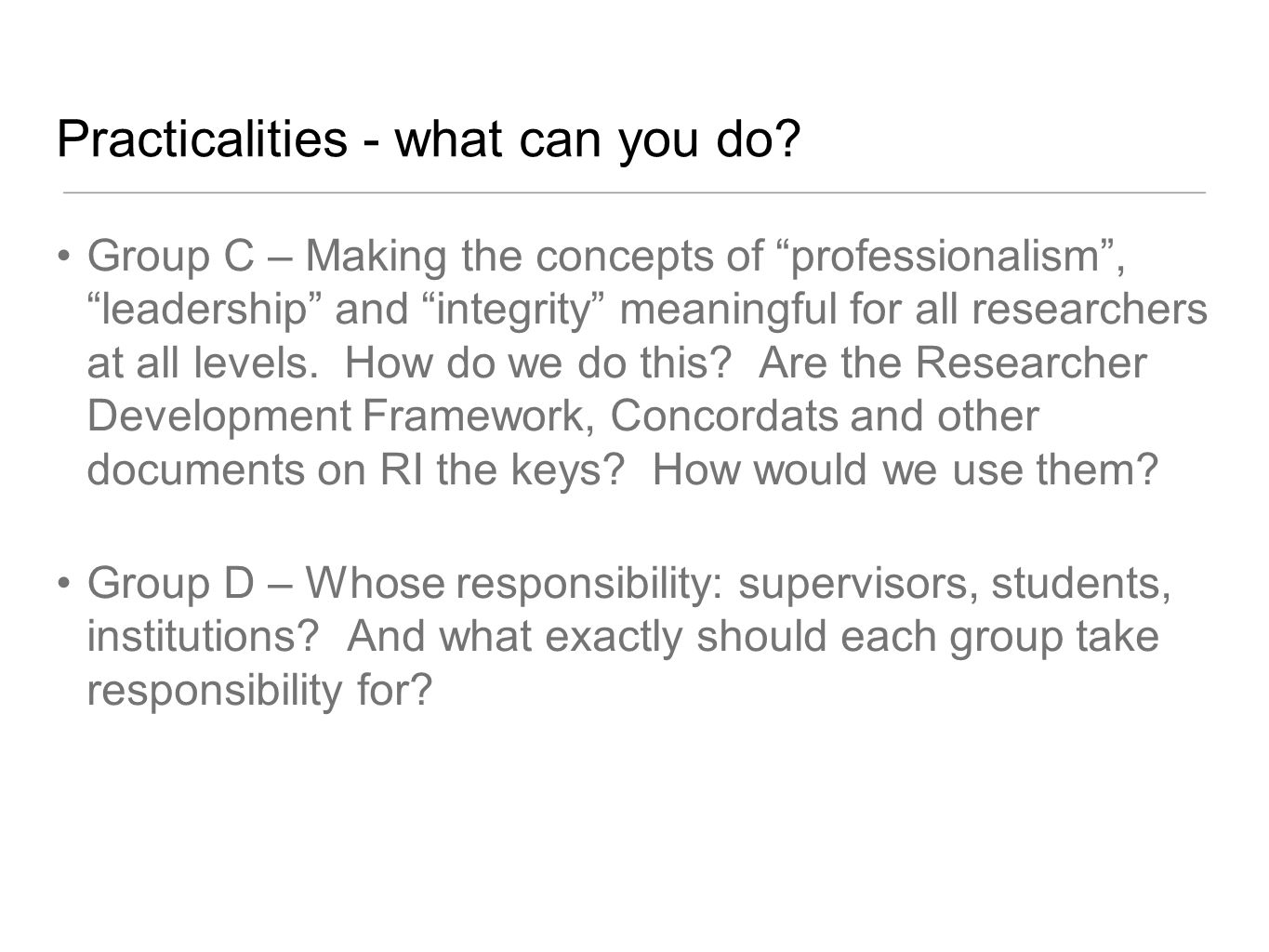 Practicalities - what can you do?

• Group C – Making the concepts of “professionalism”, “leadership” and “integrity” meaningful for all researchers at all levels. How do we do this? Are the Researcher Development Framework, Concordats and other documents on RI the keys? How would we use them?

• Group D – Whose responsibility: supervisors, students, institutions? And what exactly should each group take responsibility for?